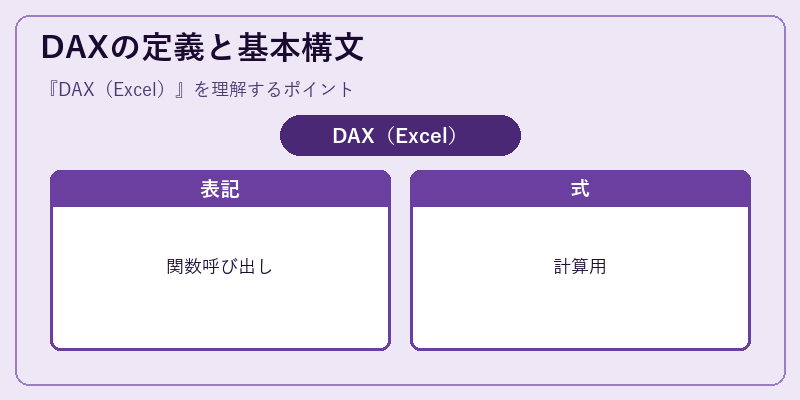 DAXの定義と基本構文

『DAX（Excel）』を理解するポイント

DAX（Excel）

表記

関数呼び出し

式

計算用